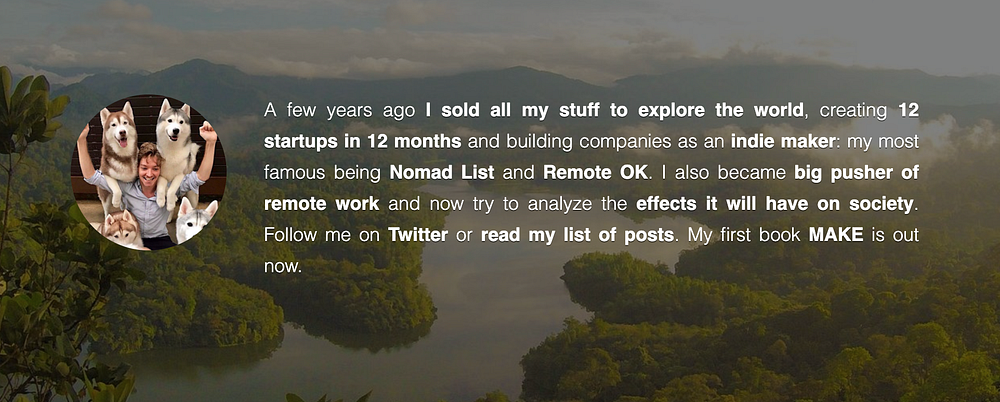 A few years ago I sold all my stuff to explore the world, creating 12 startups in 12 months and building companies as an indie maker: my most famous being Nomad List and Remote OK. I also became big pusher of remote work and now try to analyze the effects it will have on society. Follow me on Twitter or read my list of posts. My first book MAKE is out now.